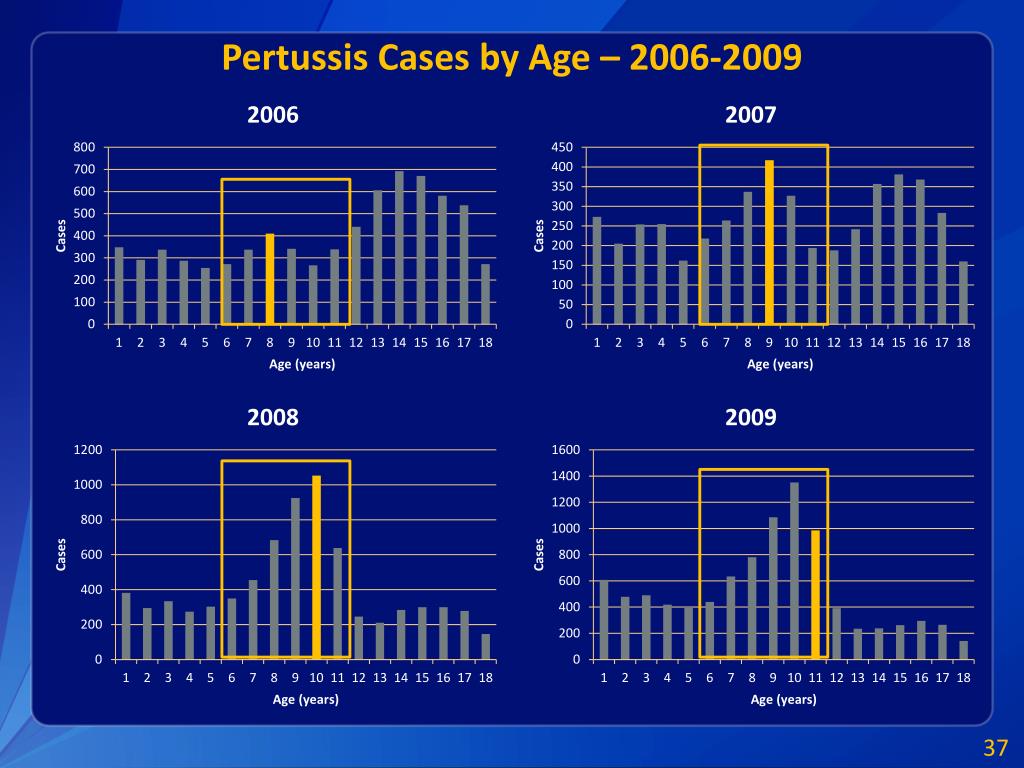 Pertussis Cases by Age – 2006-2009

2006

800
700
600
500
400
300
200
100
0

Cases

1 2 3 4 5 6 7 8 9 10 11 12 13 14 15 16 17 18

Age (years)

2007

450
400
350
300
250
200
150
100
50
0

Cases

1 2 3 4 5 6 7 8 9 10 11 12 13 14 15 16 17 18

Age (years)

2008

1200
1000
800
600
400
200
0

Cases

1 2 3 4 5 6 7 8 9 10 11 12 13 14 15 16 17 18

Age (years)

2009

1600
1400
1200
1000
800
600
400
200
0

Cases

1 2 3 4 5 6 7 8 9 10 11 12 13 14 15 16 17 18

Age (years)

37